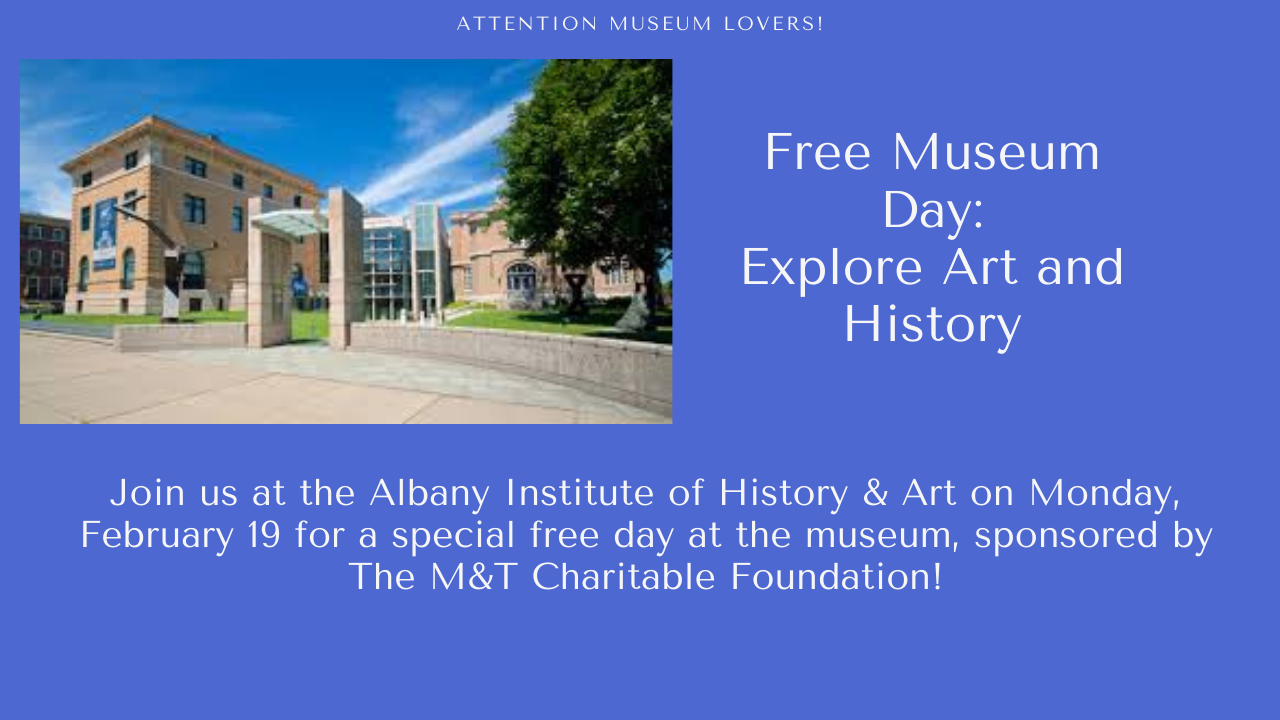 ATTENTION MUSEUM LOVERS!

Free Museum Day: Explore Art and History

Join us at the Albany Institute of History & Art on Monday, February 19 for a special free day at the museum, sponsored by The M&T Charitable Foundation!